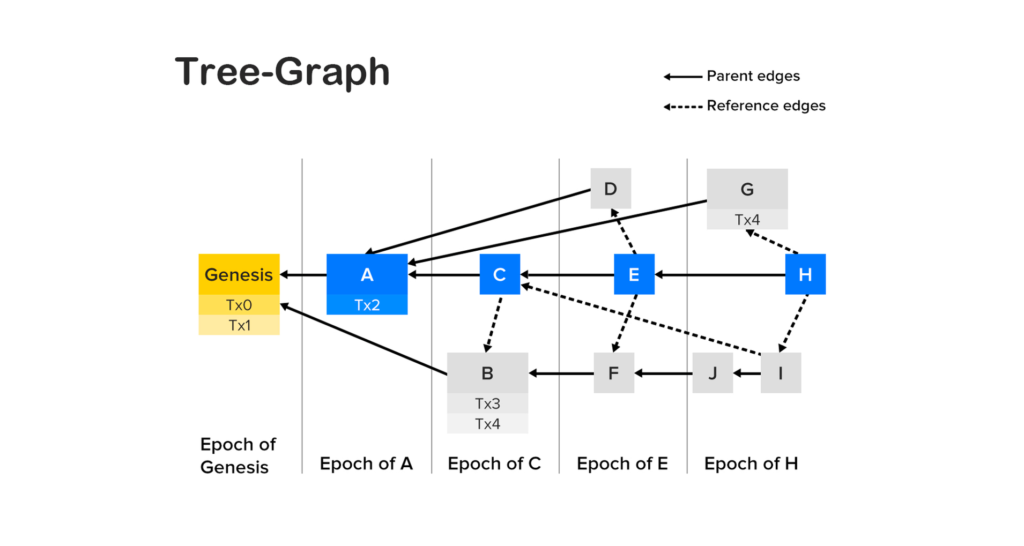 Tree-Graph

Parent edges
Reference edges

D
G
Tx4
Genesis
Tx0
Tx1
A
Tx2
C
E
H
B
Tx3
Tx4
F
J
I

Epoch of Genesis
Epoch of A
Epoch of C
Epoch of E
Epoch of H